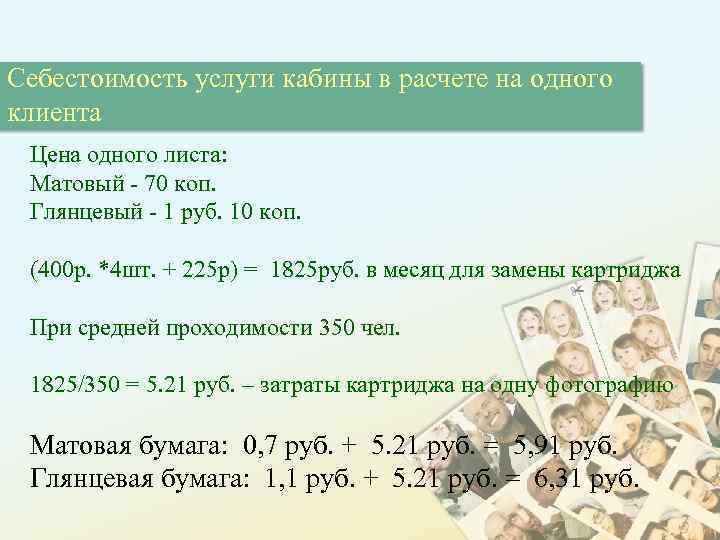 Себестоимость услуги кабины в расчете на одного клиента

Цена одного листа:
Матовый - 70 коп.
Глянцевый - 1 руб. 10 коп.

(400р. *4шт. + 225р) = 1825руб. в месяц для замены картриджа

При средней проходимости 350 чел.

1825/350 = 5.21 руб. – затраты картриджа на одну фотографию

Матовая бумага: 0,7 руб. + 5.21 руб. = 5,91 руб.
Глянцевая бумага: 1,1 руб. + 5.21 руб. = 6,31 руб.